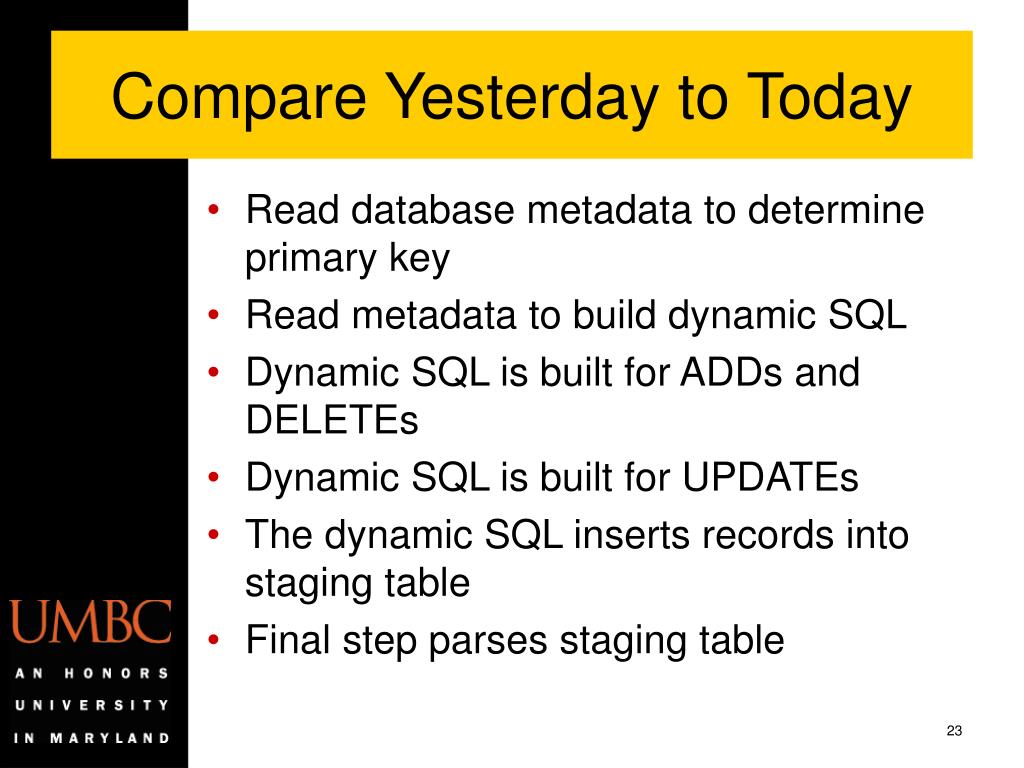 Compare Yesterday to Today

• Read database metadata to determine primary key
• Read metadata to build dynamic SQL
• Dynamic SQL is built for ADDs and DELETEs
• Dynamic SQL is built for UPDATEs
• The dynamic SQL inserts records into staging table
• Final step parses staging table

UMBC
AN HONORS
UNIVERSITY
IN MARYLAND

23